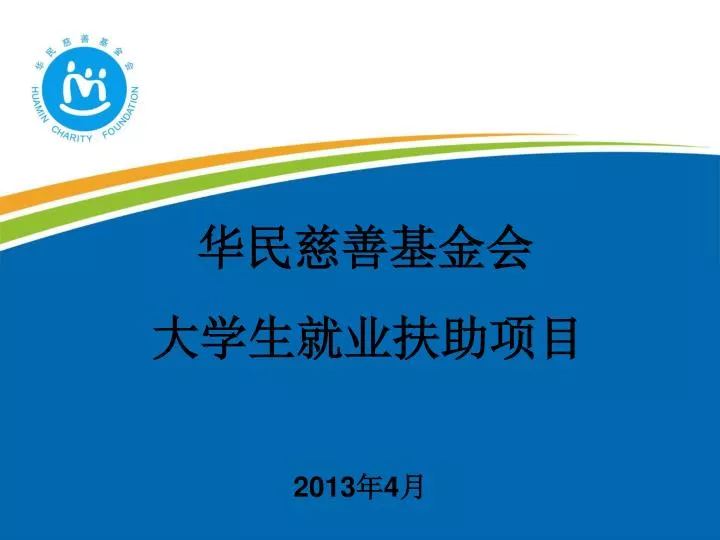 华民慈善基金会
HUAMIN CHARITY FOUNDATION

华民慈善基金会

大学生就业扶助项目

2013年4月